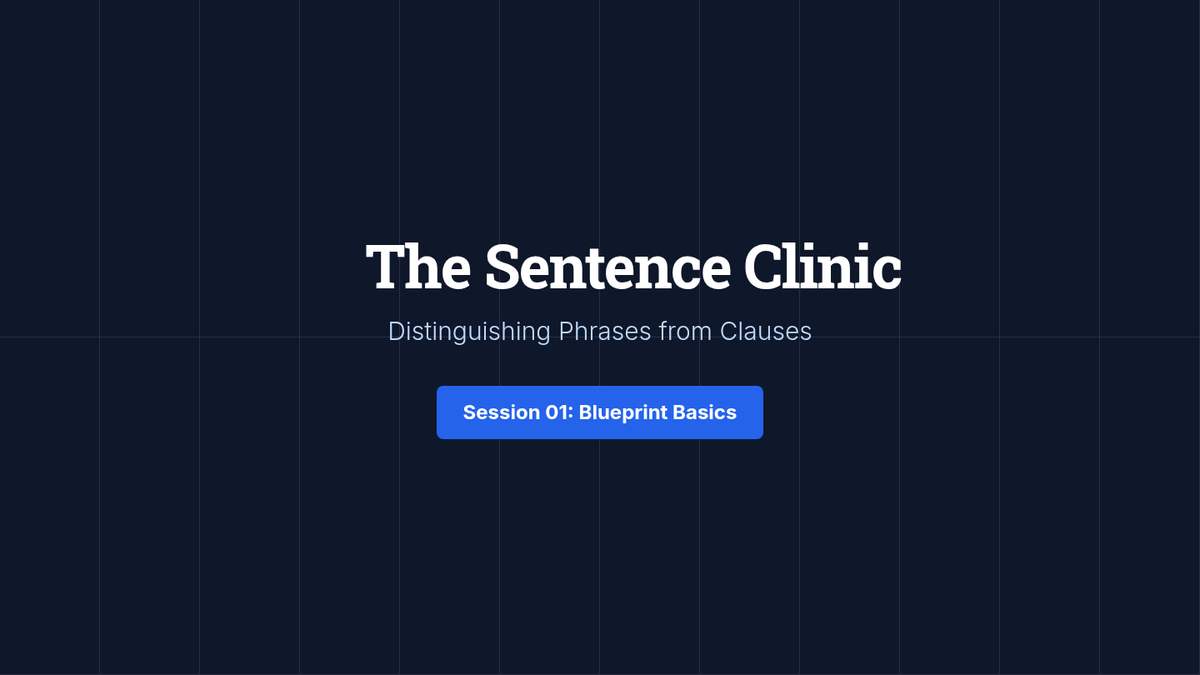 The Sentence Clinic

Distinguishing Phrases from Clauses

Session 01: Blueprint Basics